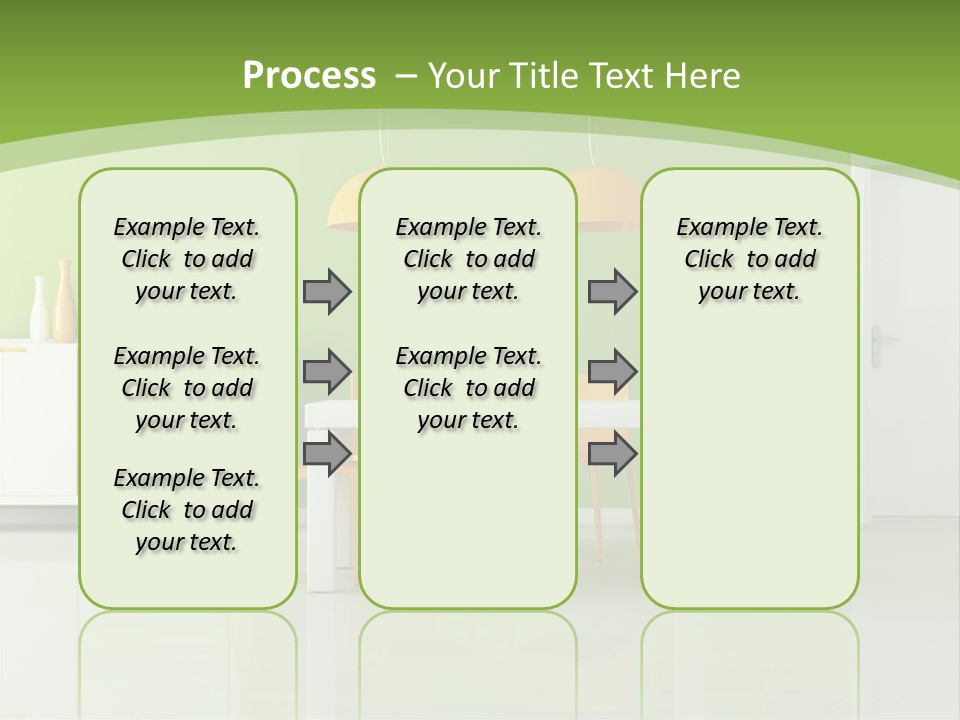 Process – Your Title Text Here

Example Text. Click to add your text.

Example Text. Click to add your text.

Example Text. Click to add your text.

Example Text. Click to add your text.

Example Text. Click to add your text.

Example Text. Click to add your text.